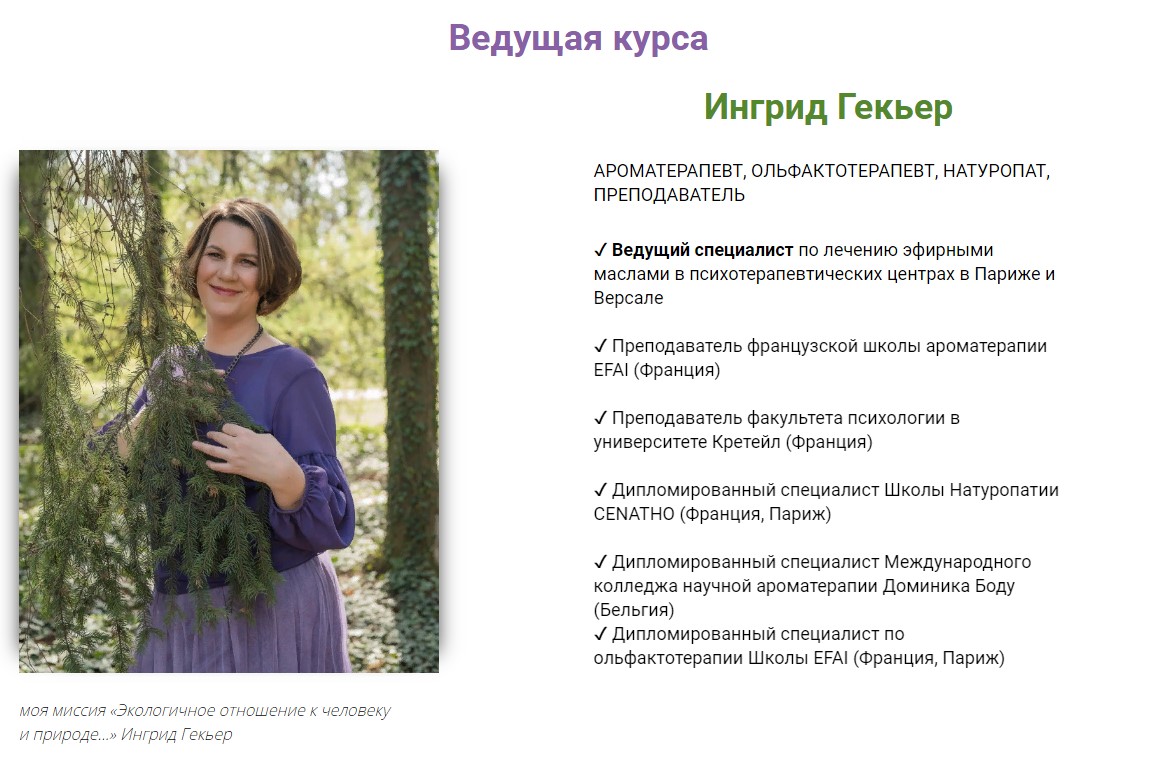 Ведущая курса

Ингрид Гекьер

АРОМАТЕРАПЕВТ, ОЛЬФАКТОТЕРАПЕВТ, НАТУРОПАТ, ПРЕПОДАВАТЕЛЬ

✓ Ведущий специалист по лечению эфирными маслами в психотерапевтических центрах в Париже и Версале

✓ Преподаватель французской школы ароматерапии EFAI (Франция)

✓ Преподаватель факультета психологии в университете Кретейл (Франция)

✓ Дипломированный специалист Школы Натуропатии CENATHO (Франция, Париж)

✓ Дипломированный специалист Международного колледжа научной ароматерапии Доминика Боду (Бельгия)
✓ Дипломированный специалист по ольфактотерапии Школы EFAI (Франция, Париж)

моя миссия «Экологичное отношение к человеку и природе...» Ингрид Гекьер